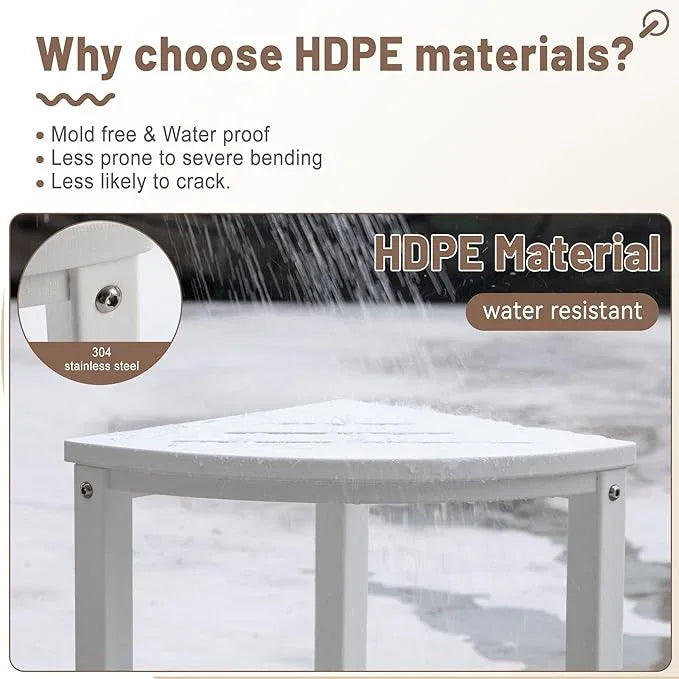 Why choose HDPE materials?

• Mold free & Water proof
• Less prone to severe bending
• Less likely to crack.

304
stainless steel

HDPE Material
water resistant